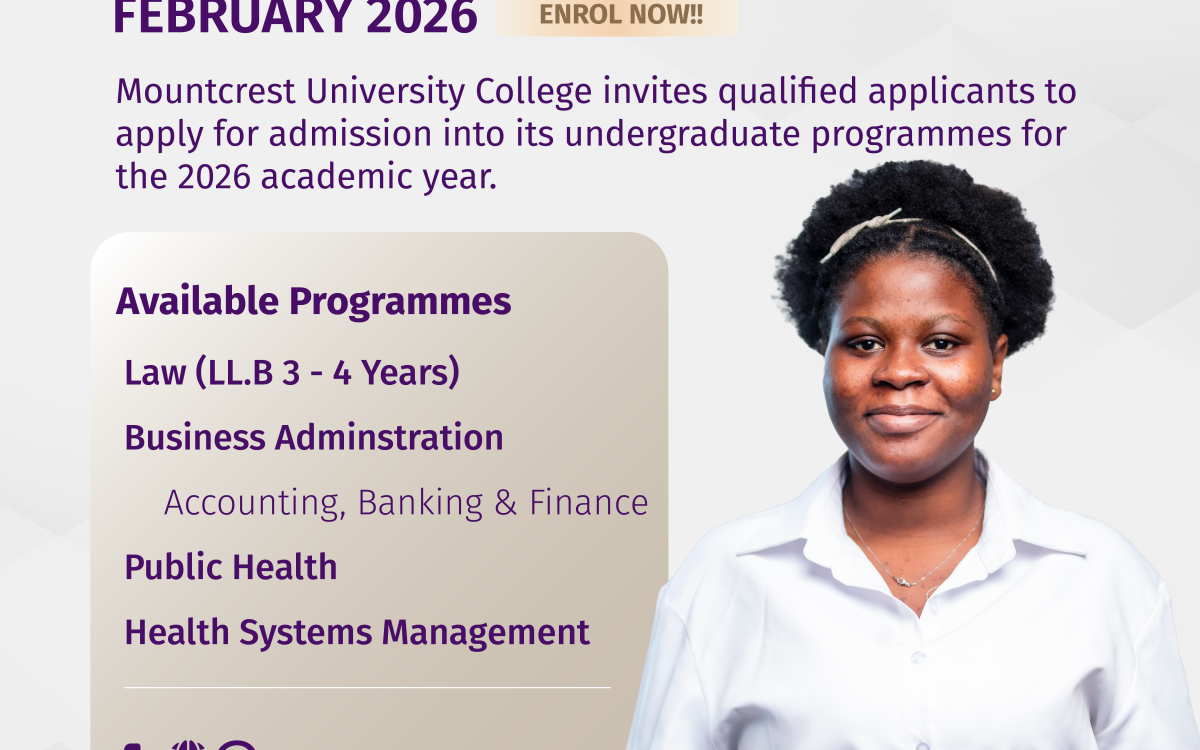 FEBRUARY 2026

ENROL NOW!!

Mountcrest University College invites qualified applicants to apply for admission into its undergraduate programmes for the 2026 academic year.

Available Programmes

Law (LL.B 3 - 4 Years)

Business Adminstration

Accounting, Banking & Finance

Public Health

Health Systems Management